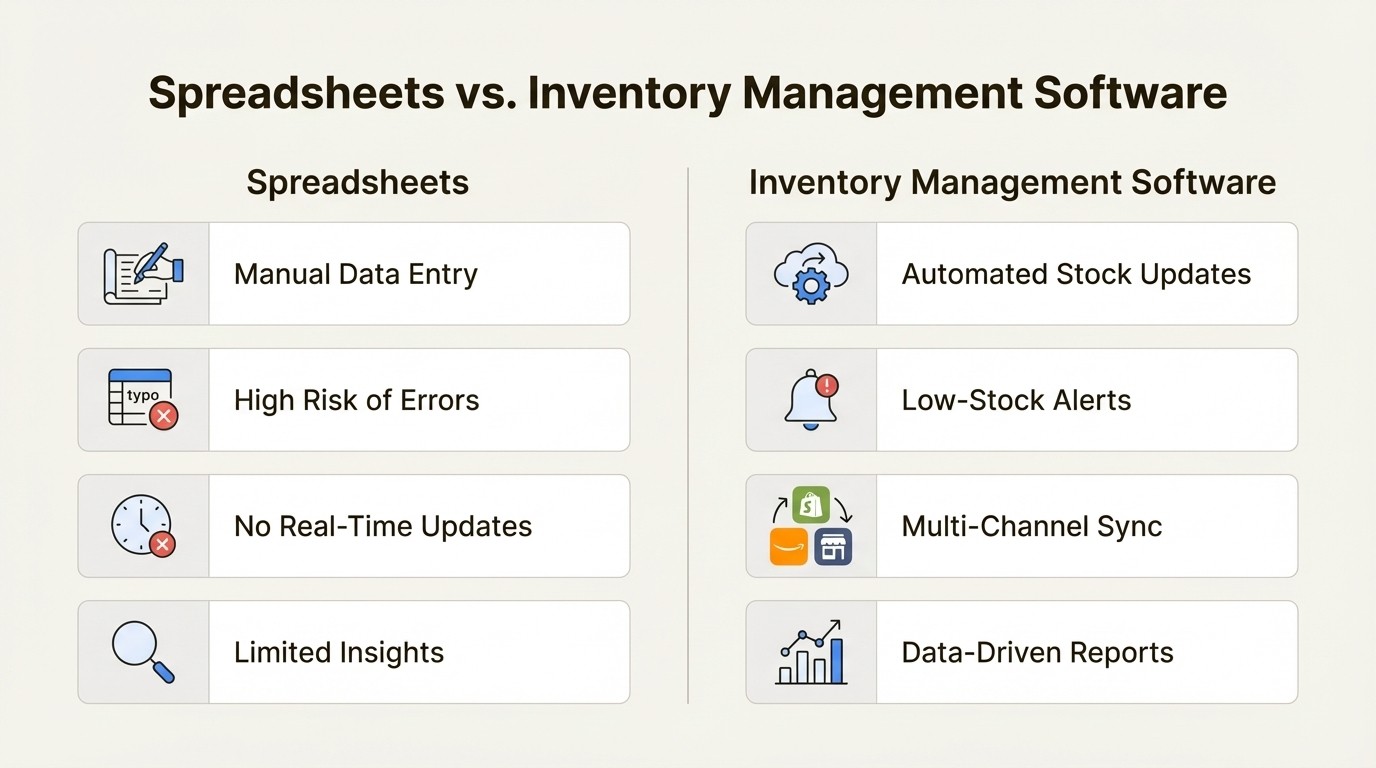 Spreadsheets vs. Inventory Management Software

Spreadsheets

Manual Data Entry

typo

High Risk of Errors

No Real-Time Updates

Limited Insights

Inventory Management Software

Automated Stock Updates

Low-Stock Alerts

Multi-Channel Sync

Data-Driven Reports